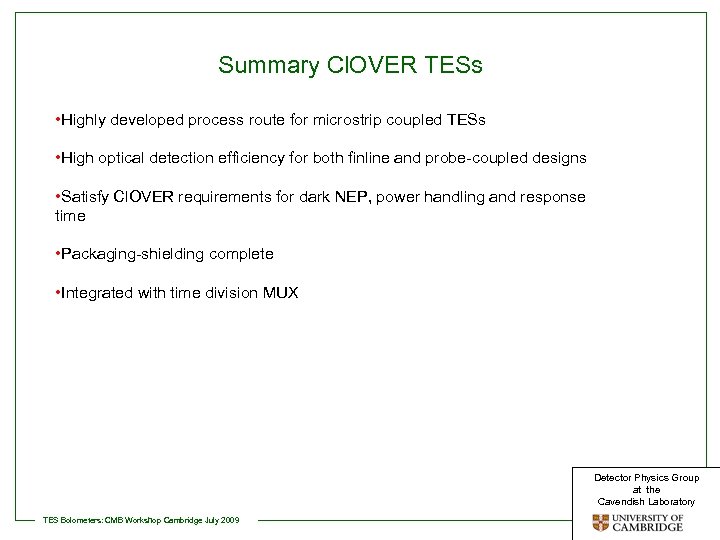 Summary ClOVER TESs

•Highly developed process route for microstrip coupled TESs

•High optical detection efficiency for both finline and probe-coupled designs

•Satisfy ClOVER requirements for dark NEP, power handling and response time

•Packaging-shielding complete

•Integrated with time division MUX

TES Bolometers: CMB Workshop Cambridge July 2009

Detector Physics Group at the Cavendish Laboratory

UNIVERSITY OF CAMBRIDGE